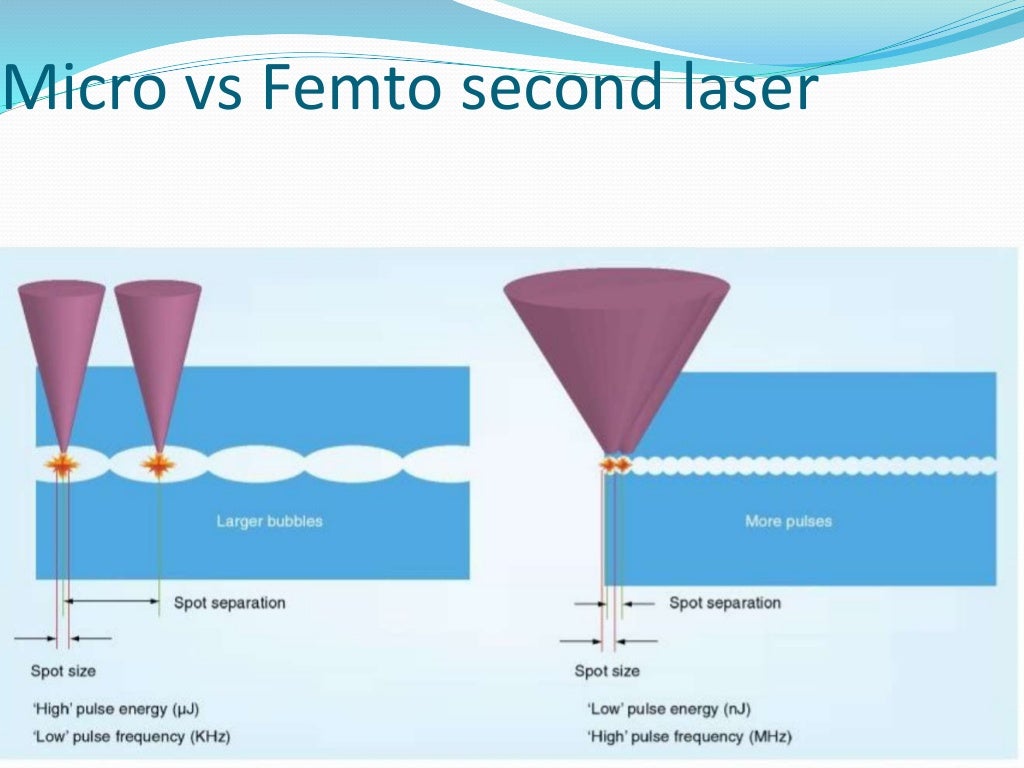 Micro vs Femto second laser

Larger bubbles

Spot separation

Spot size

'High' pulse energy (μJ)
'Low' pulse frequency (KHz)

More pulses

Spot separation

Spot size

'Low' pulse energy (nJ)
'High' pulse frequency (MHz)